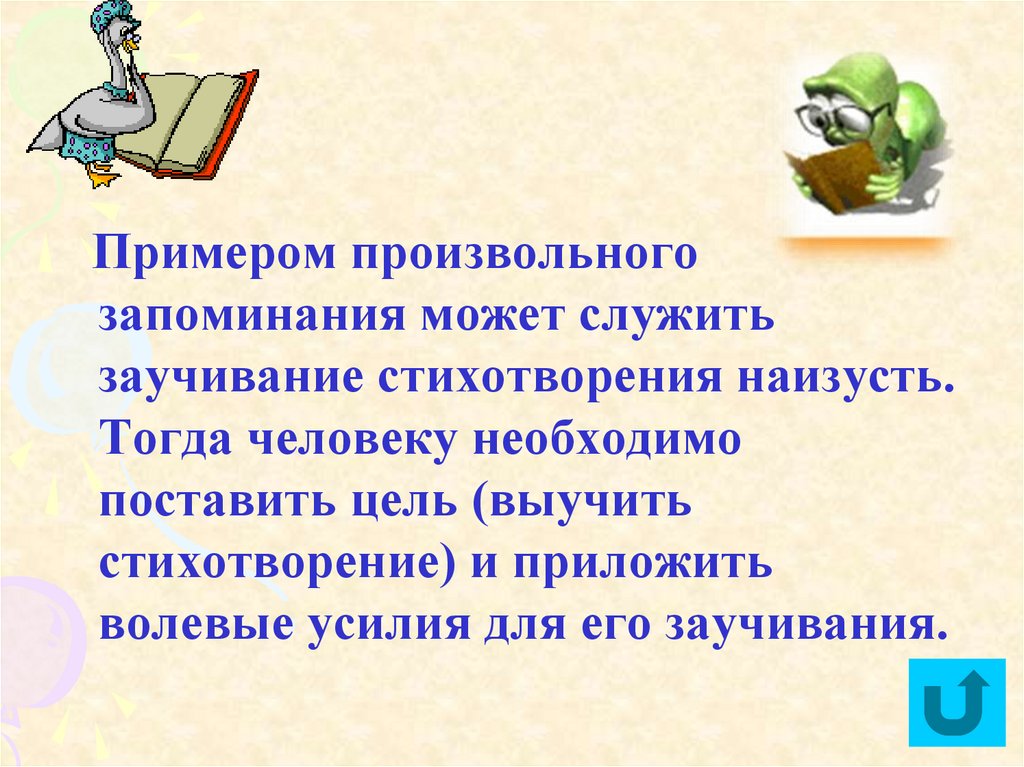 Примером произвольного запоминания может служить заучивание стихотворения наизусть. Тогда человеку необходимо поставить цель (выучить стихотворение) и приложить волевые усилия для его заучивания.